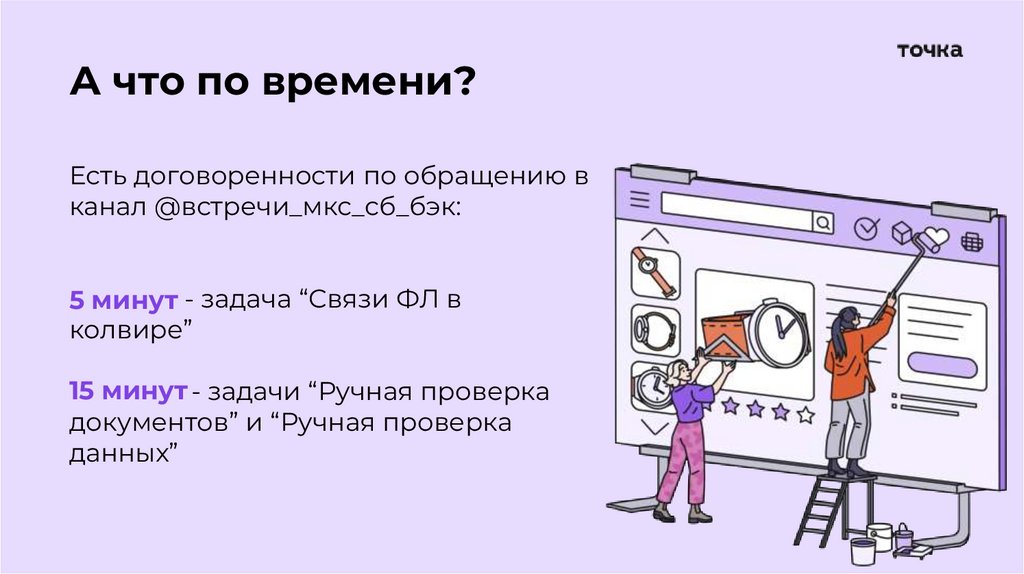 точка

А что по времени?

Есть договоренности по обращению в канал @встречи_мкс_сб_бэк:

5 минут - задача “Связи ФЛ в колвире”

15 минут - задачи “Ручная проверка документов” и “Ручная проверка данных”